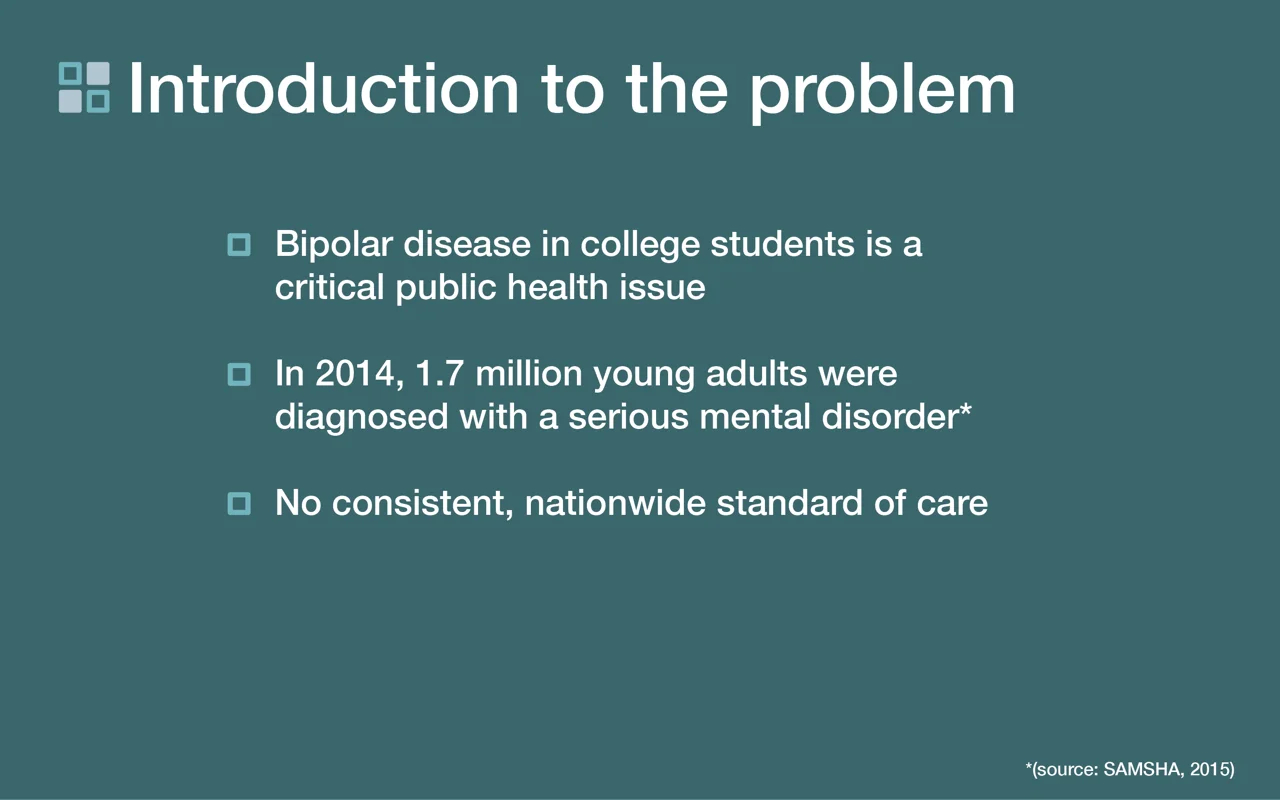 Introduction to the problem

Bipolar disease in college students is a critical public health issue

In 2014, 1.7 million young adults were diagnosed with a serious mental disorder*

No consistent, nationwide standard of care

*(source: SAMSHA, 2015)